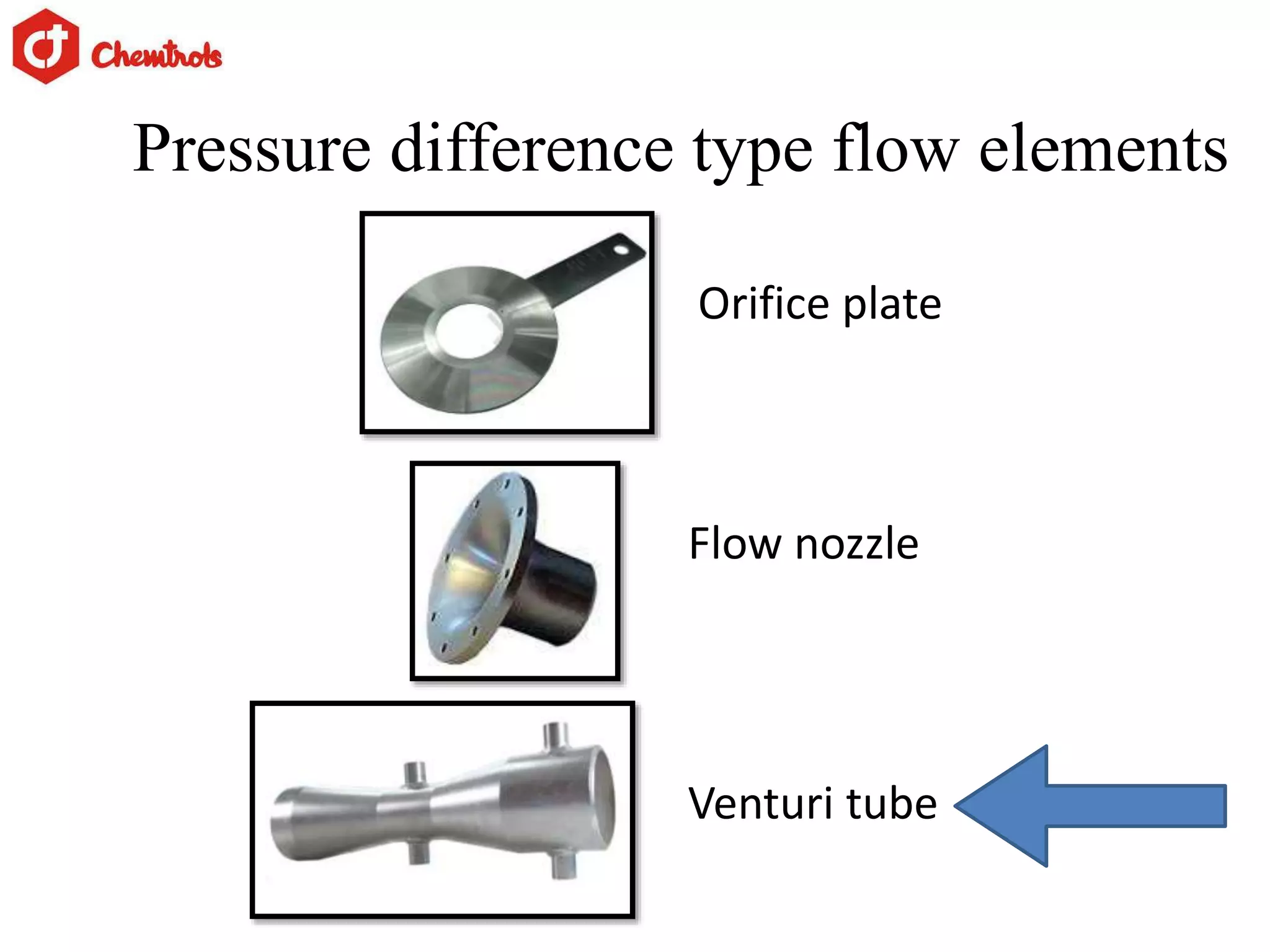 Chemtrols

Pressure difference type flow elements

Orifice plate

Flow nozzle

Venturi tube